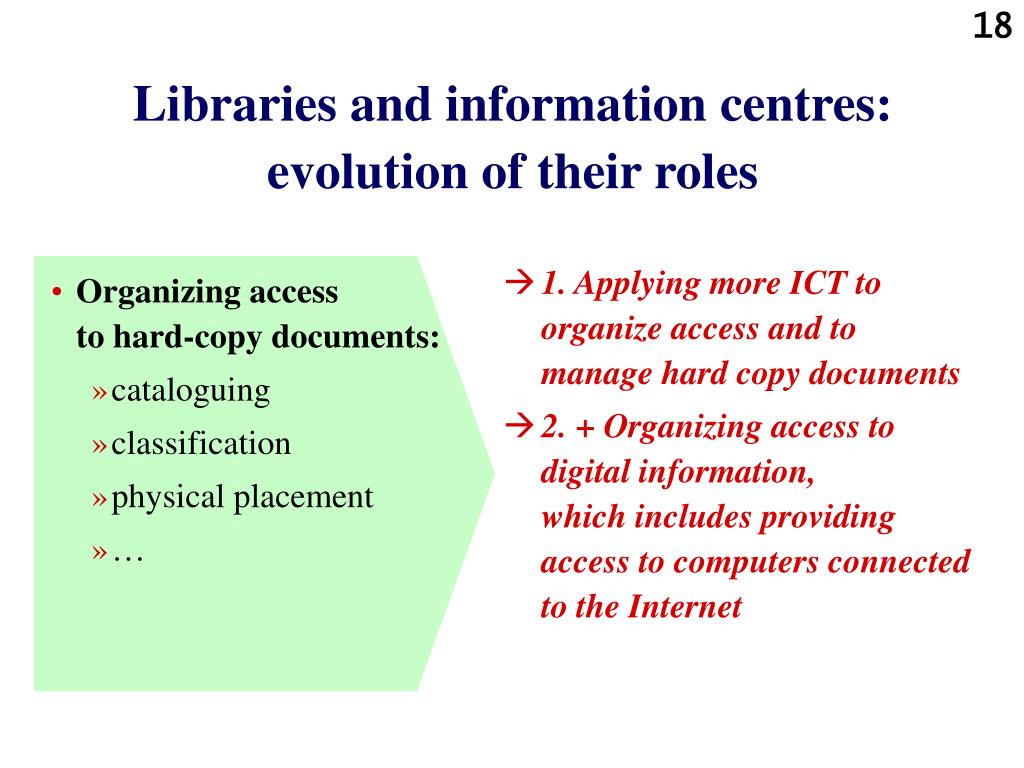 18

Libraries and information centres: evolution of their roles

• Organizing access to hard-copy documents:
» cataloguing
» classification
» physical placement
» …

→ 1. Applying more ICT to organize access and to manage hard copy documents

→ 2. + Organizing access to digital information, which includes providing access to computers connected to the Internet